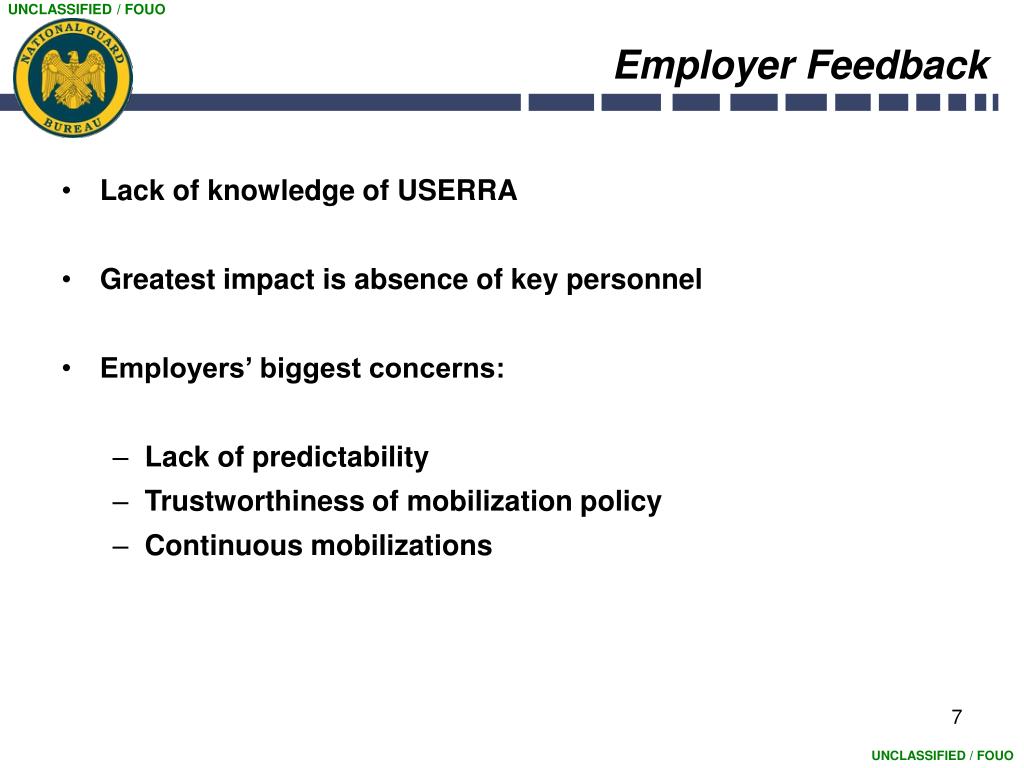 UNCLASSIFIED / FOUO

NATIONAL GUARD BUREAU

Employer Feedback

• Lack of knowledge of USERRA

• Greatest impact is absence of key personnel

• Employers' biggest concerns:

– Lack of predictability
– Trustworthiness of mobilization policy
– Continuous mobilizations

7

UNCLASSIFIED / FOUO